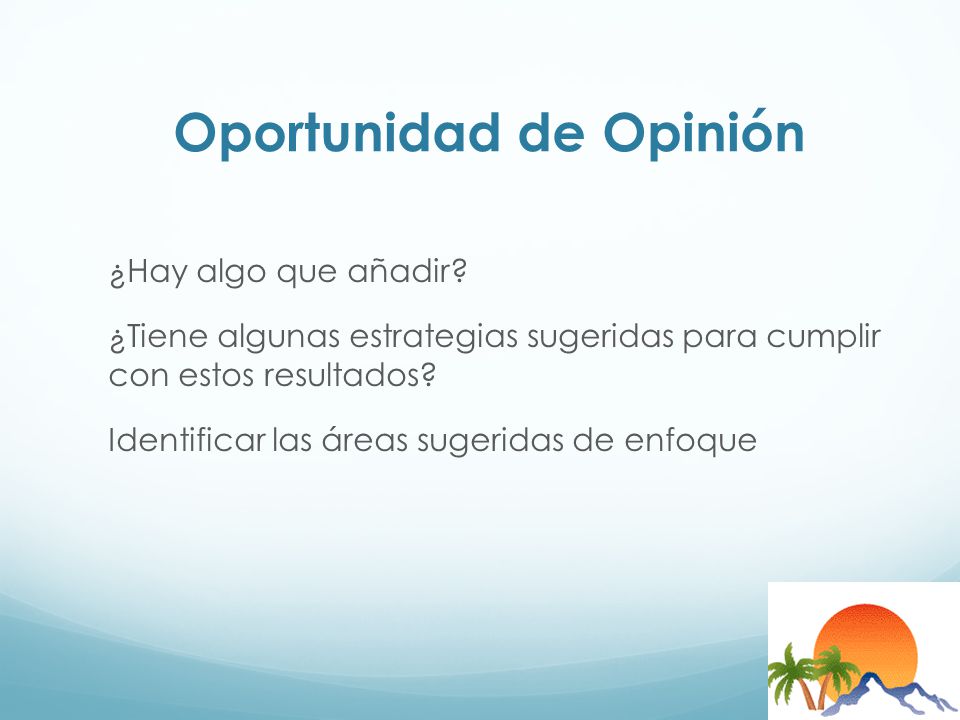 Oportunidad de Opinión

¿Hay algo que añadir?

¿Tiene algunas estrategias sugeridas para cumplir con estos resultados?

Identificar las áreas sugeridas de enfoque